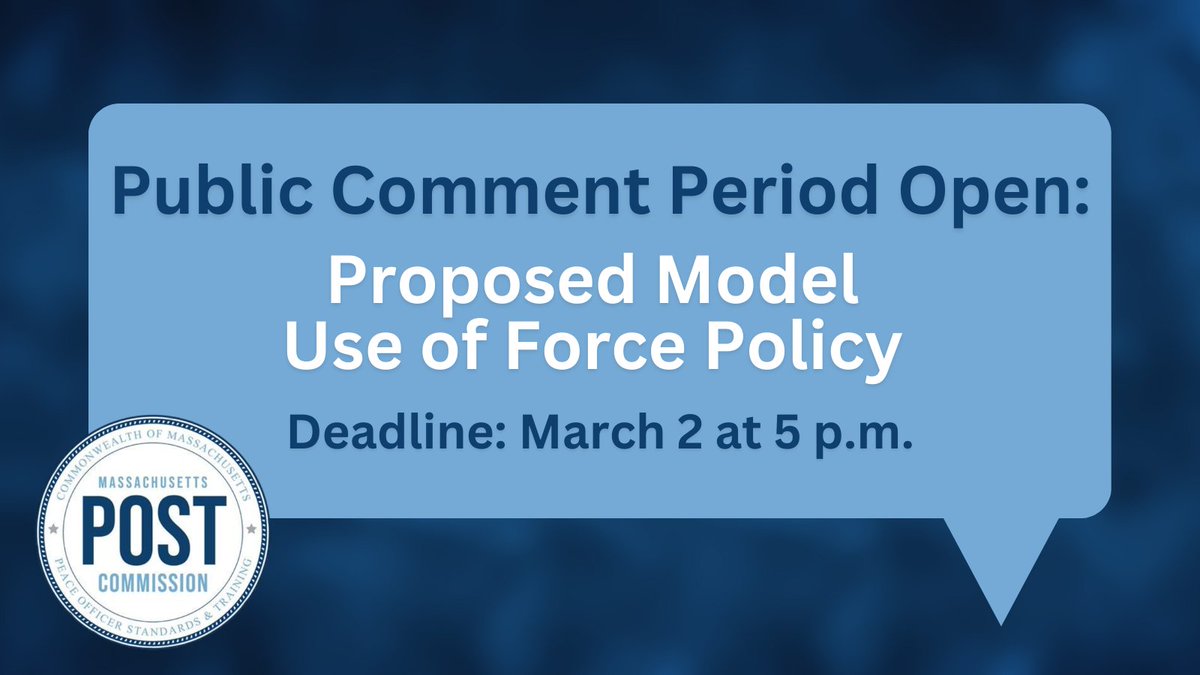 Public Comment Period Open:
Proposed Model
Use of Force Policy
Deadline: March 2 at 5 p.m.

COMMONWEALTH OF MASSACHUSETTS
MASSACHUSETTS
POST
COMMISSION
PEACE OFFICER STANDARDS & TRAINING